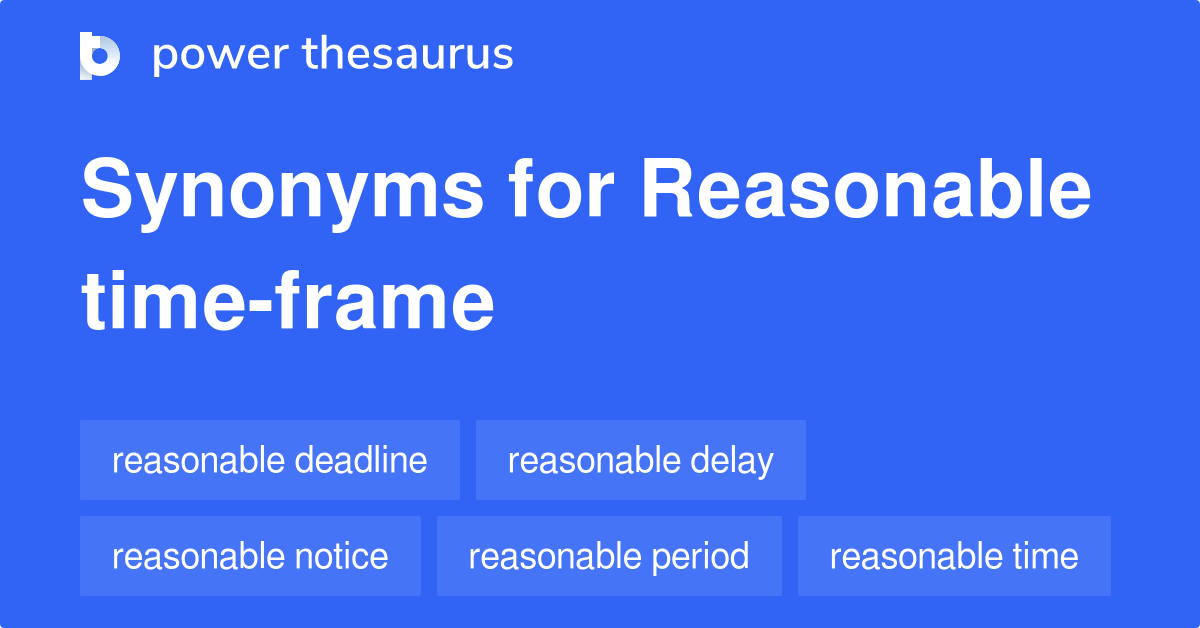 power thesaurus

Synonyms for Reasonable time-frame

reasonable deadline
reasonable delay
reasonable notice
reasonable period
reasonable time